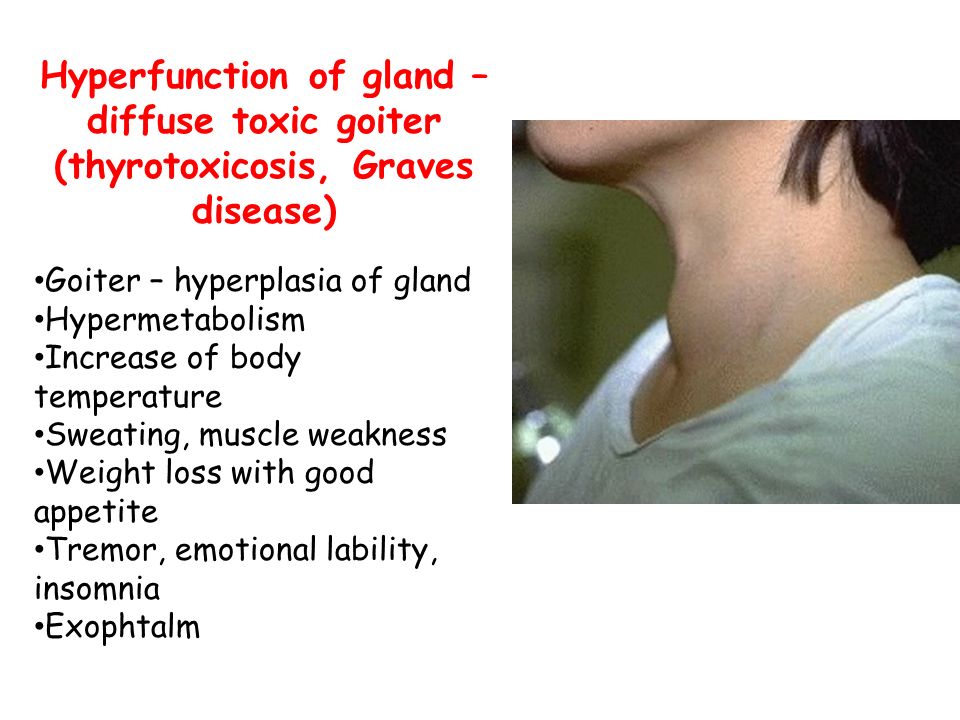 Hyperfunction of gland – diffuse toxic goiter (thyrotoxicosis, Graves disease)

•Goiter – hyperplasia of gland
•Hypermetabolism
•Increase of body temperature
•Sweating, muscle weakness
•Weight loss with good appetite
•Tremor, emotional lability, insomnia
•Exophtalm